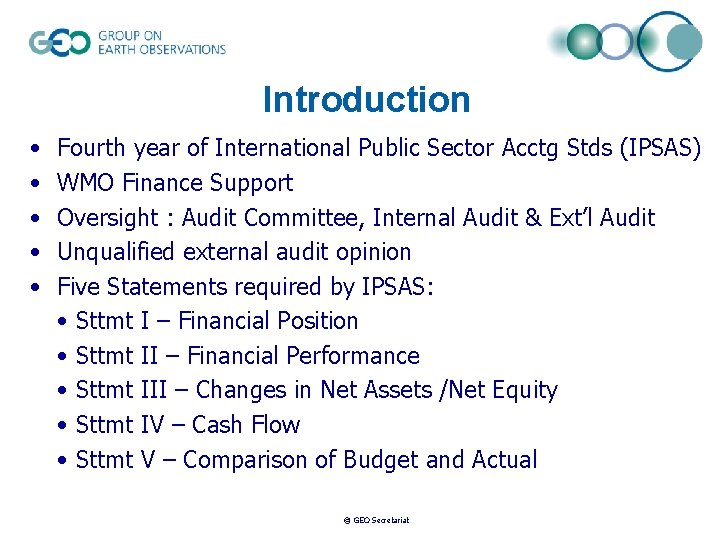 GEO GROUP ON EARTH OBSERVATIONS

Introduction

• Fourth year of International Public Sector Acctg Stds (IPSAS)
• WMO Finance Support
• Oversight : Audit Committee, Internal Audit & Ext'l Audit
• Unqualified external audit opinion
• Five Statements required by IPSAS:
  • Sttmt I – Financial Position
  • Sttmt II – Financial Performance
  • Sttmt III – Changes in Net Assets /Net Equity
  • Sttmt IV – Cash Flow
  • Sttmt V – Comparison of Budget and Actual

© GEO Secretariat